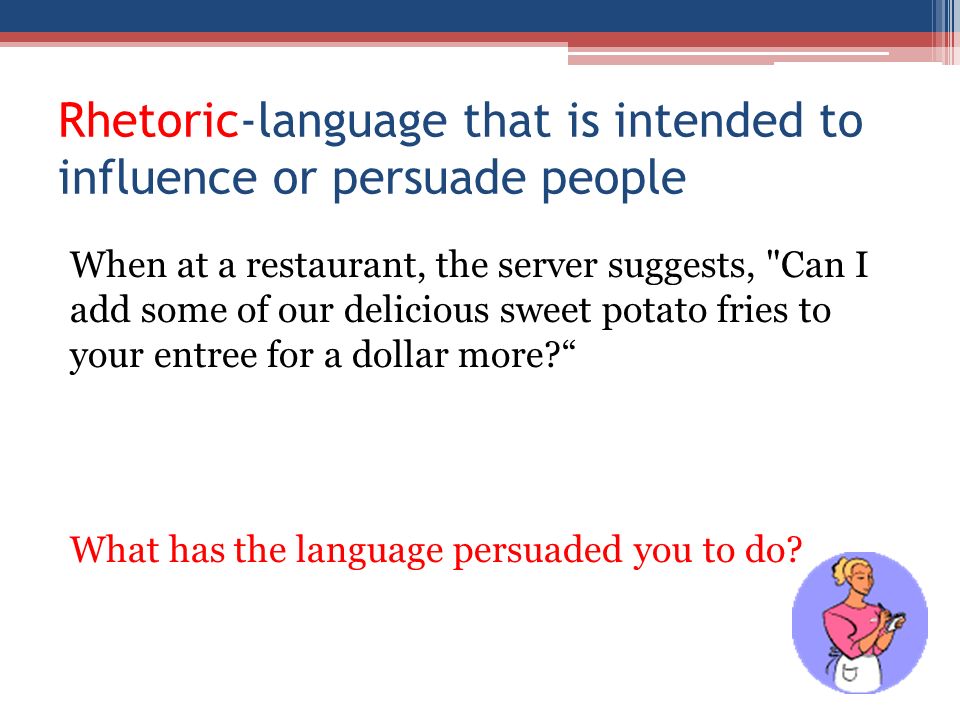 Rhetoric-language that is intended to influence or persuade people

When at a restaurant, the server suggests, "Can I add some of our delicious sweet potato fries to your entree for a dollar more?“

What has the language persuaded you to do?